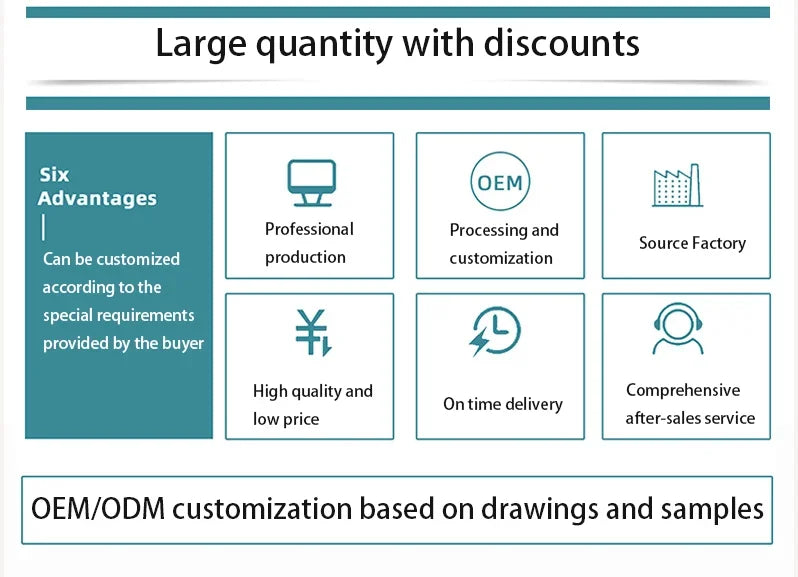 Large quantity with discounts

Six Advantages

Can be customized according to the special requirements provided by the buyer

Professional production

OEM

Processing and customization

Source Factory

High quality and low price

On time delivery

Comprehensive after-sales service

OEM/ODM customization based on drawings and samples